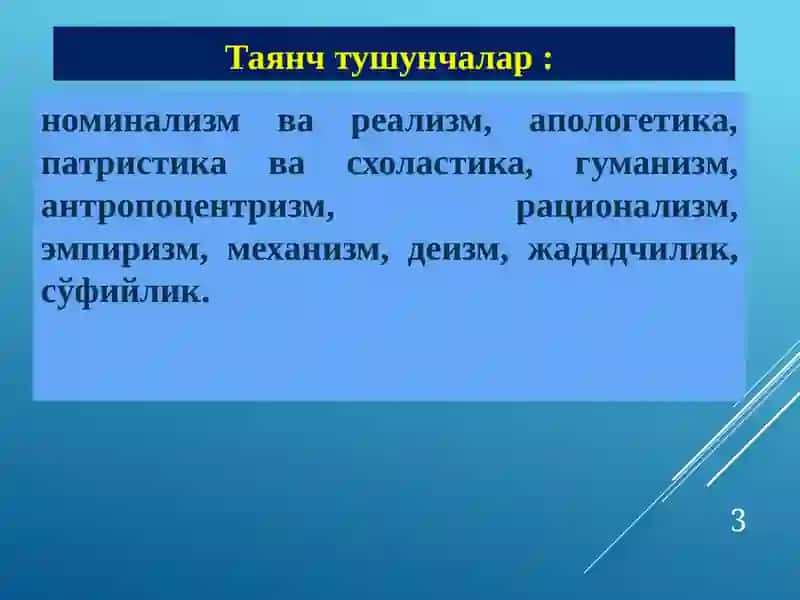 Таянч тушунчалар :

номинализм ва реализм, апологетика, патристика ва схоластика, гуманизм, антропоцентризм, рационализм, эмпиризм, механизм, деизм, жадидчилик, сўфийлик.

3